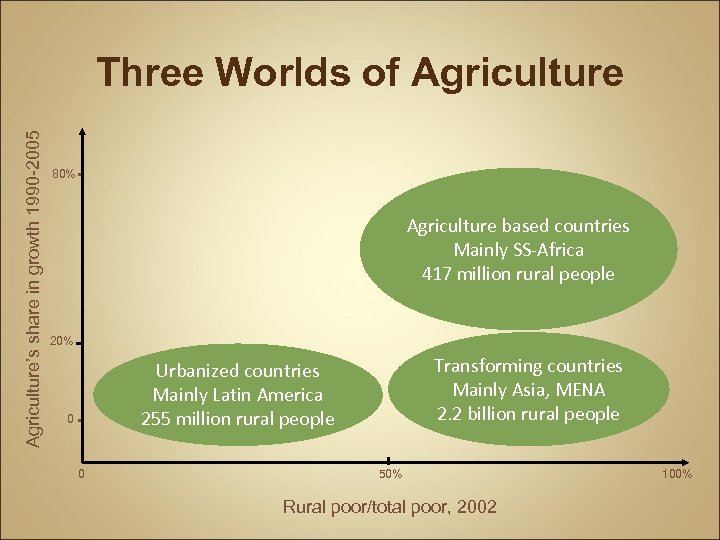 Three Worlds of Agriculture

Agriculture's share in growth 1990-2005

80%

20%

0

Agriculture based countries
Mainly SS-Africa
417 million rural people

Urbanized countries
Mainly Latin America
255 million rural people

Transforming countries
Mainly Asia, MENA
2.2 billion rural people

0

50%

100%

Rural poor/total poor, 2002